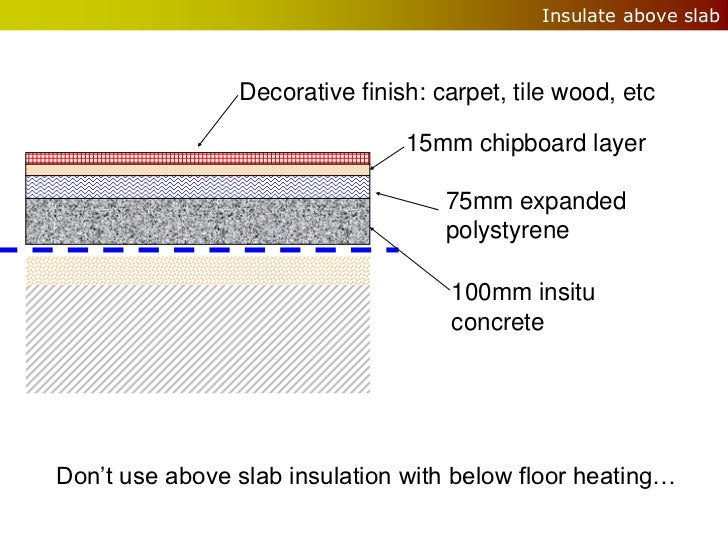 Insulate above slab

Decorative finish: carpet, tile wood, etc

15mm chipboard layer

75mm expanded polystyrene

100mm insitu concrete

Don’t use above slab insulation with below floor heating…